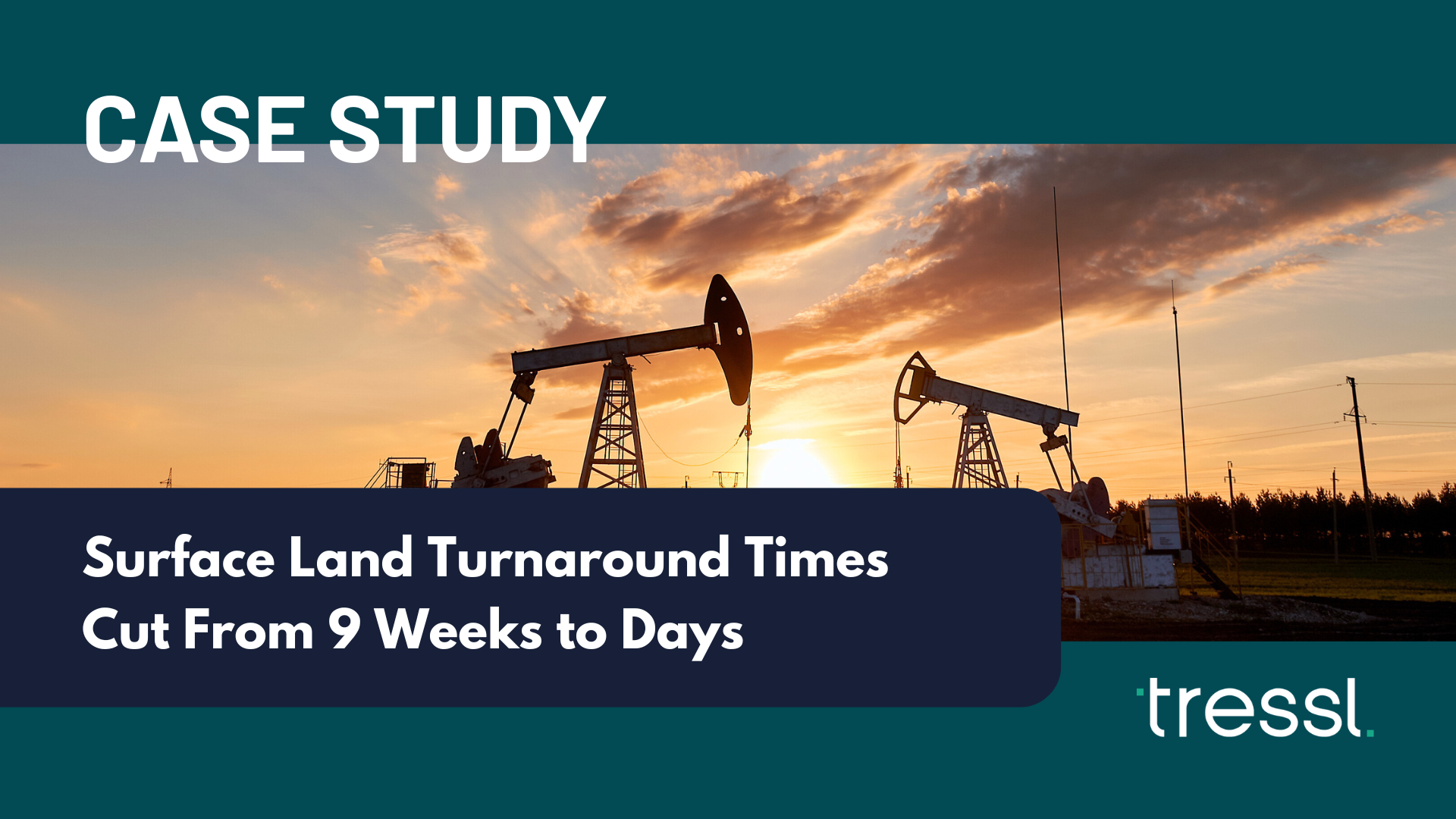 CASE STUDY

Surface Land Turnaround Times Cut From 9 Weeks to Days

tressl.